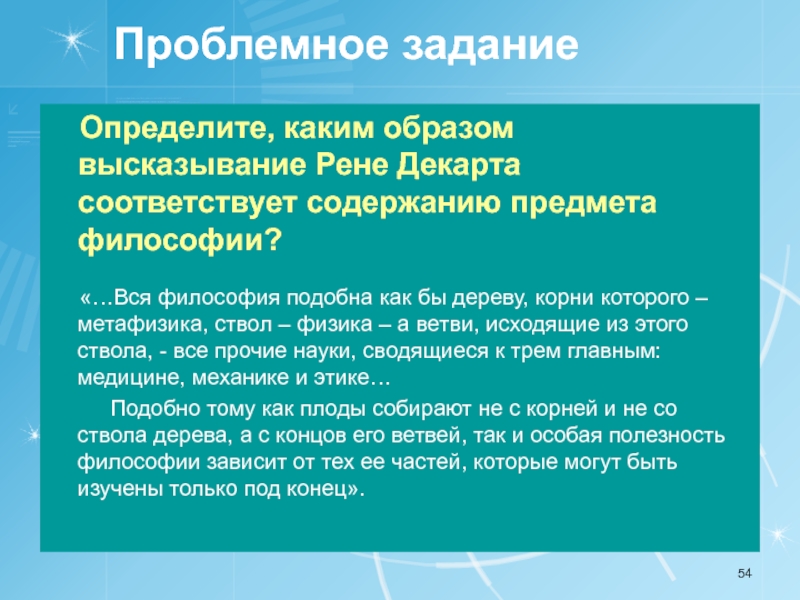 Проблемное задание

Определите, каким образом высказывание Рене Декарта соответствует содержанию предмета философии?

«…Вся философия подобна как бы дереву, корни которого – метафизика, ствол – физика – а ветви, исходящие из этого ствола, - все прочие науки, сводящиеся к трем главным: медицине, механике и этике…

Подобно тому как плоды собирают не с корней и не со ствола дерева, а с концов его ветвей, так и особая полезность философии зависит от тех ее частей, которые могут быть изучены только под конец».

54